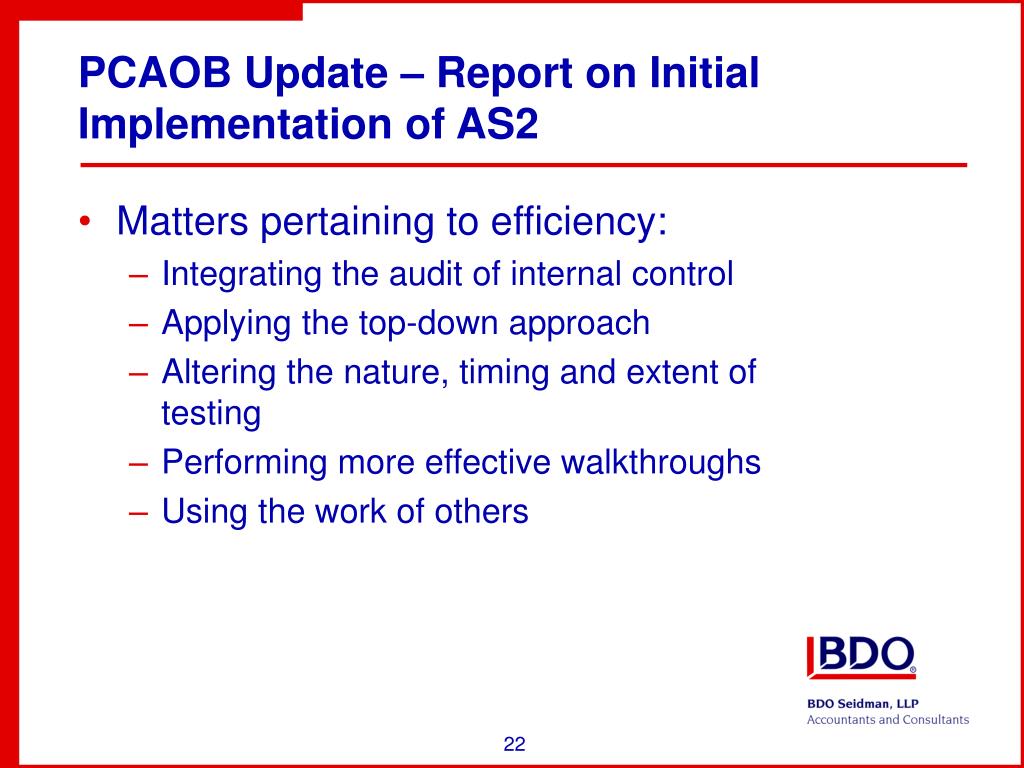 PCAOB Update – Report on Initial Implementation of AS2

• Matters pertaining to efficiency:
– Integrating the audit of internal control
– Applying the top-down approach
– Altering the nature, timing and extent of testing
– Performing more effective walkthroughs
– Using the work of others

BDO

BDO Seidman, LLP
Accountants and Consultants

22